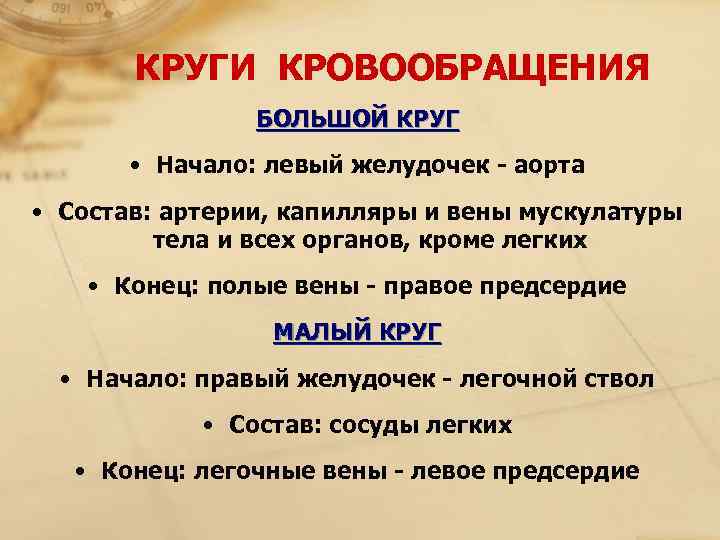 КРУГИ КРОВООБРАЩЕНИЯ

БОЛЬШОЙ КРУГ

• Начало: левый желудочек - аорта

• Состав: артерии, капилляры и вены мускулатуры тела и всех органов, кроме легких

• Конец: полые вены - правое предсердие

МАЛЫЙ КРУГ

• Начало: правый желудочек - легочной ствол

• Состав: сосуды легких

• Конец: легочные вены - левое предсердие